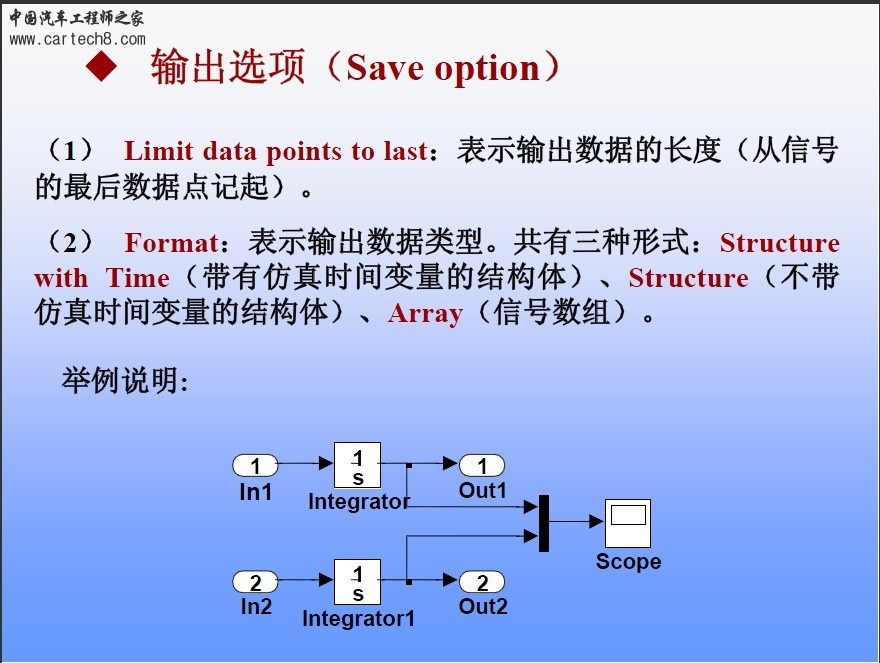 中国汽车工程师之家
www.cartech8.com

◆ 输出选项（Save option）

（1） Limit data points to last：表示输出数据的长度（从信号的最后数据点记起）。

（2） Format：表示输出数据类型。共有三种形式：Structure with Time（带有仿真时间变量的结构体）、Structure（不带仿真时间变量的结构体）、Array（信号数组）。

举例说明：

1
In1
$\frac{1}{s}$
Integrator
1
Out1
2
In2
$\frac{1}{s}$
Integrator1
2
Out2
Scope